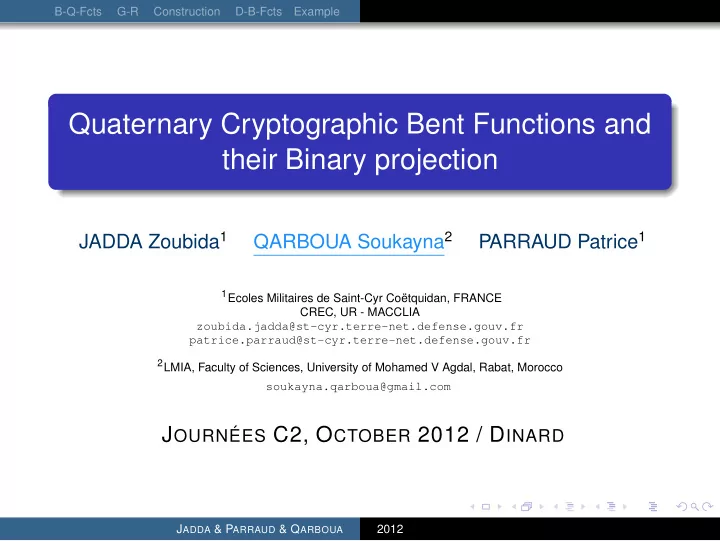 B-Q-Fcts G-R Construction D-B-Fcts Example

Quaternary Cryptographic Bent Functions and their Binary projection

JADDA Zoubida$^1$ QARBOUA Soukayna$^2$ PARRAUD Patrice$^1$

$^1$Ecoles Militaires de Saint-Cyr Coëtquidan, FRANCE
CREC, UR - MACCLIA
zoubida.jadda@st-cyr.terre-net.defense.gouv.fr
patrice.parraud@st-cyr.terre-net.defense.gouv.fr

$^2$LMIA, Faculty of Sciences, University of Mohamed V Agdal, Rabat, Morocco
soukayna.qarboua@gmail.com

JOURNÉES C2, OCTOBER 2012 / DINARD

JADDA & PARRAUD & QARBOUA 2012